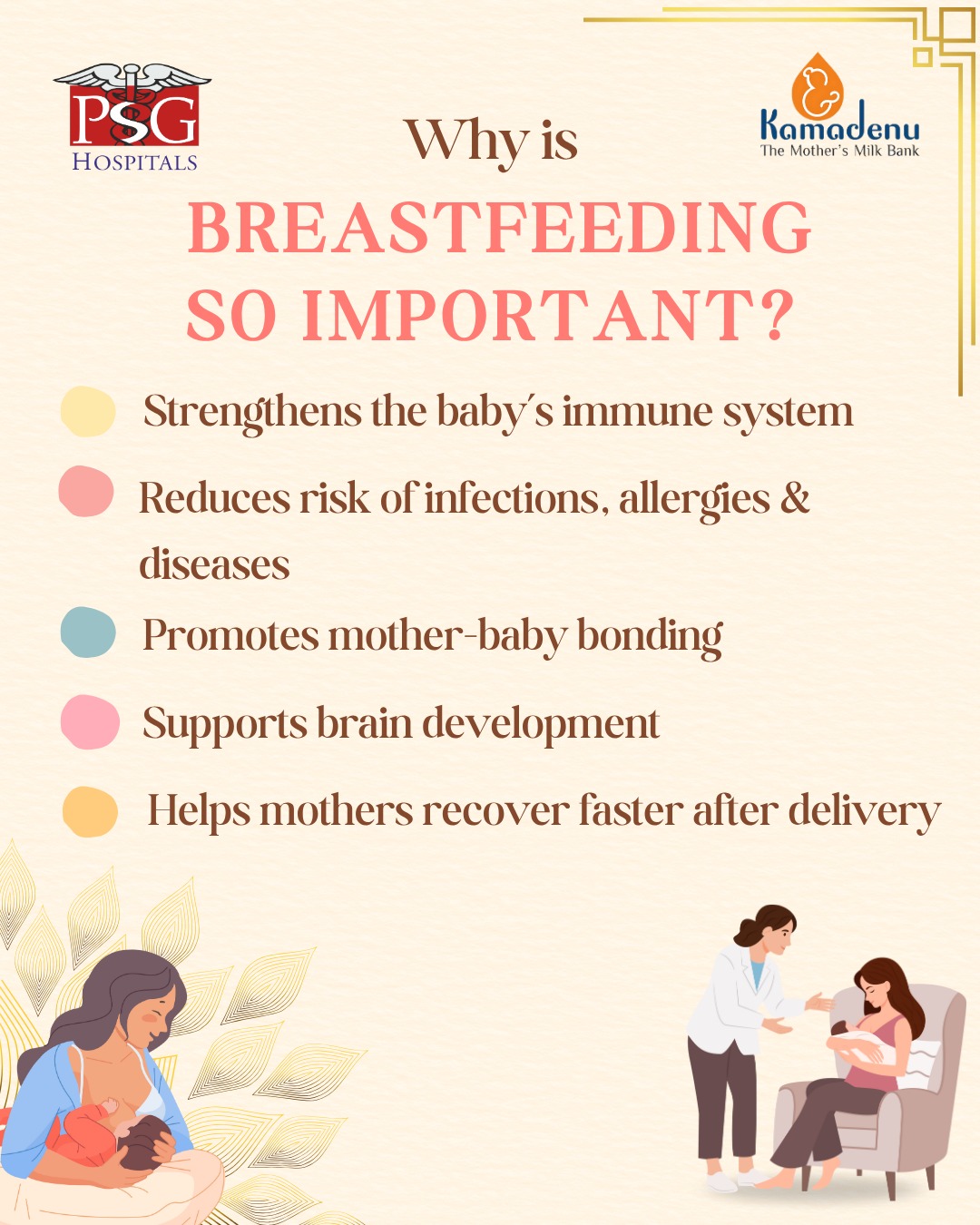 PSG
HOSPITALS

Kamadenu
The Mother's Milk Bank

Why is
BREASTFEEDING SO IMPORTANT?

Strengthens the baby's immune system

Reduces risk of infections, allergies & diseases

Promotes mother-baby bonding

Supports brain development

Helps mothers recover faster after delivery